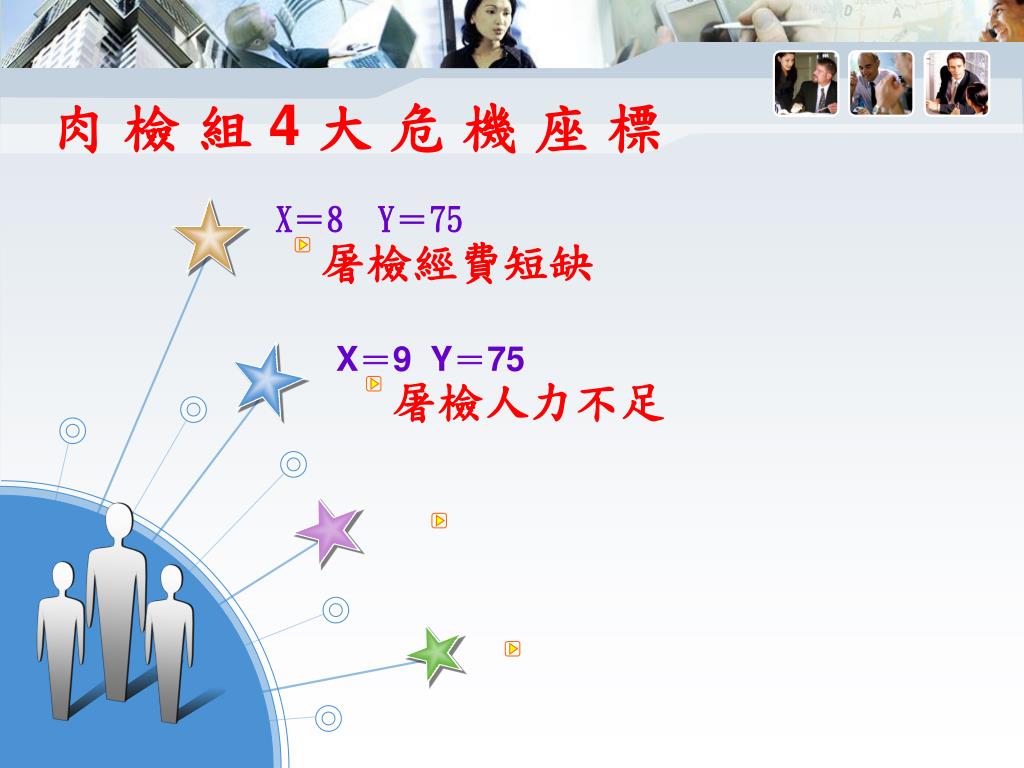 肉 檢 組 4 大 危 機 座 標

X＝8 Y＝75
屠檢經費短缺

X＝9 Y＝75
屠檢人力不足